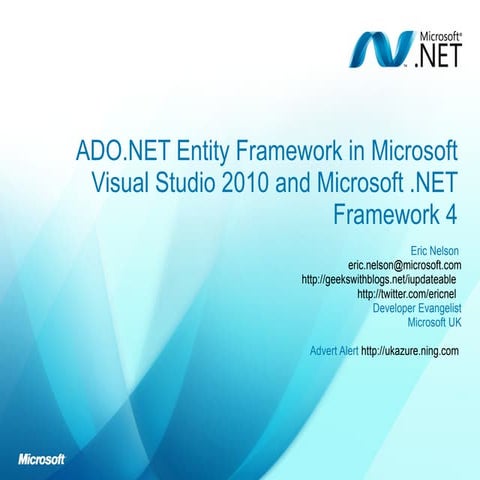 Microsoft® .NET

ADO.NET Entity Framework in Microsoft Visual Studio 2010 and Microsoft .NET Framework 4

Eric Nelson
eric.nelson@microsoft.com
http://geekswithblogs.net/iupdateable
http://twitter.com/ericnel
Developer Evangelist
Microsoft UK

Advert Alert http://ukazure.ning.com

Microsoft